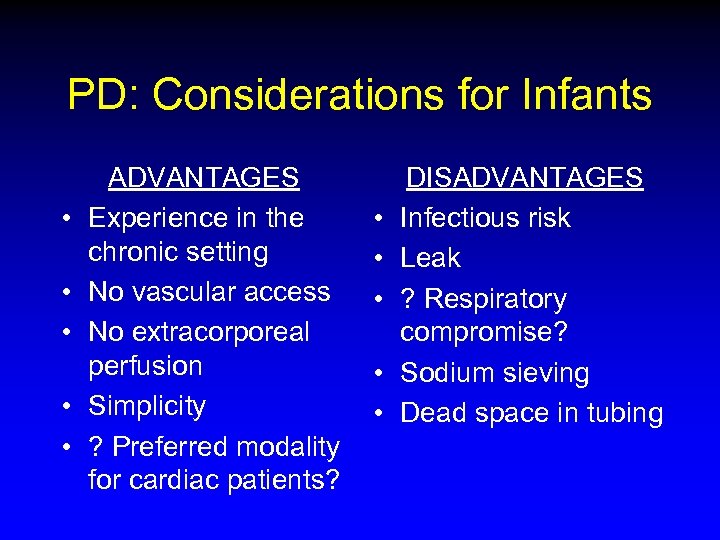 PD: Considerations for Infants

ADVANTAGES
• Experience in the chronic setting
• No vascular access
• No extracorporeal perfusion
• Simplicity
• ? Preferred modality for cardiac patients?

DISADVANTAGES
• Infectious risk
• Leak
• ? Respiratory compromise?
• Sodium sieving
• Dead space in tubing